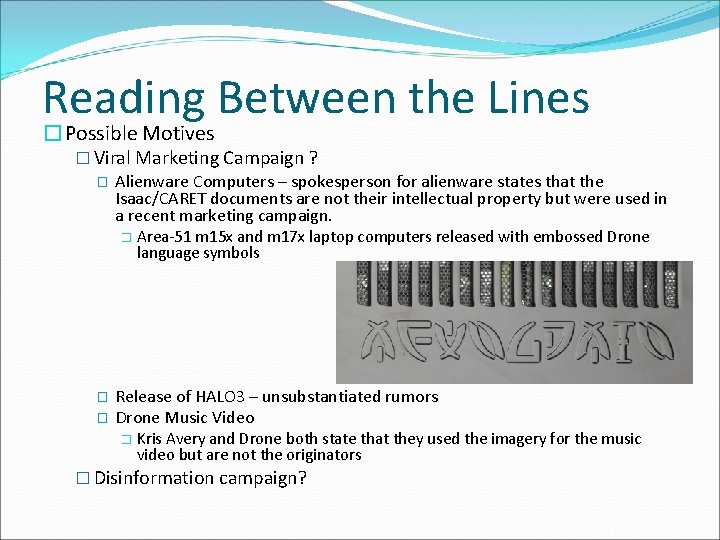 Reading Between the Lines

Possible Motives

Viral Marketing Campaign ?

Alienware Computers – spokesperson for alienware states that the Isaac/CARET documents are not their intellectual property but were used in a recent marketing campaign.

Area-51 m15x and m17x laptop computers released with embossed Drone language symbols

Release of HALO3 – unsubstantiated rumors

Drone Music Video

Kris Avery and Drone both state that they used the imagery for the music video but are not the originators

Disinformation campaign?